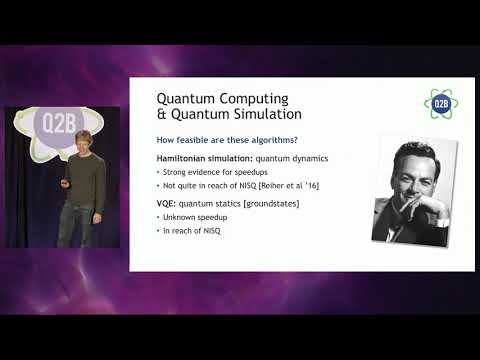 Q2B

Quantum Computing
& Quantum Simulation

Q2B

How feasible are these algorithms?

Hamiltonian simulation: quantum dynamics

• Strong evidence for speedups
• Not quite in reach of NISQ [Reiher et al '16]

VQE: quantum statics [groundstates]

• Unknown speedup
• In reach of NISQ